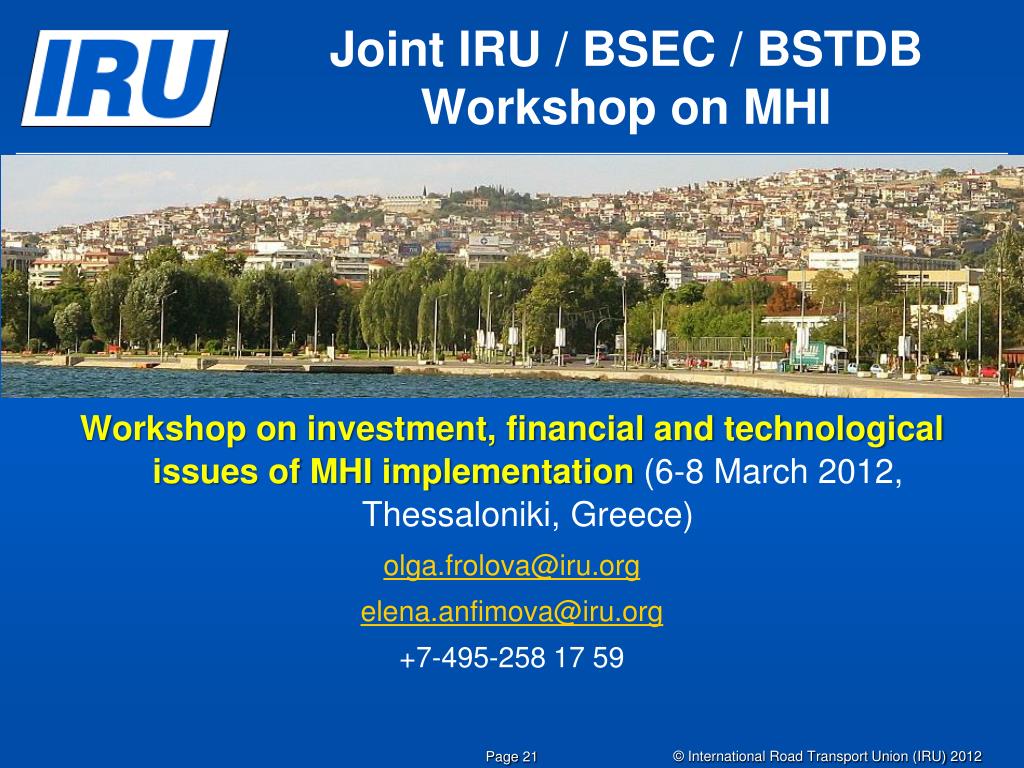 IRU

Joint IRU / BSEC / BSTDB Workshop on MHI

Workshop on investment, financial and technological issues of MHI implementation (6-8 March 2012, Thessaloniki, Greece)

olga.frolova@iru.org

elena.anfimova@iru.org

+7-495-258 17 59

Page 21

© International Road Transport Union (IRU) 2012